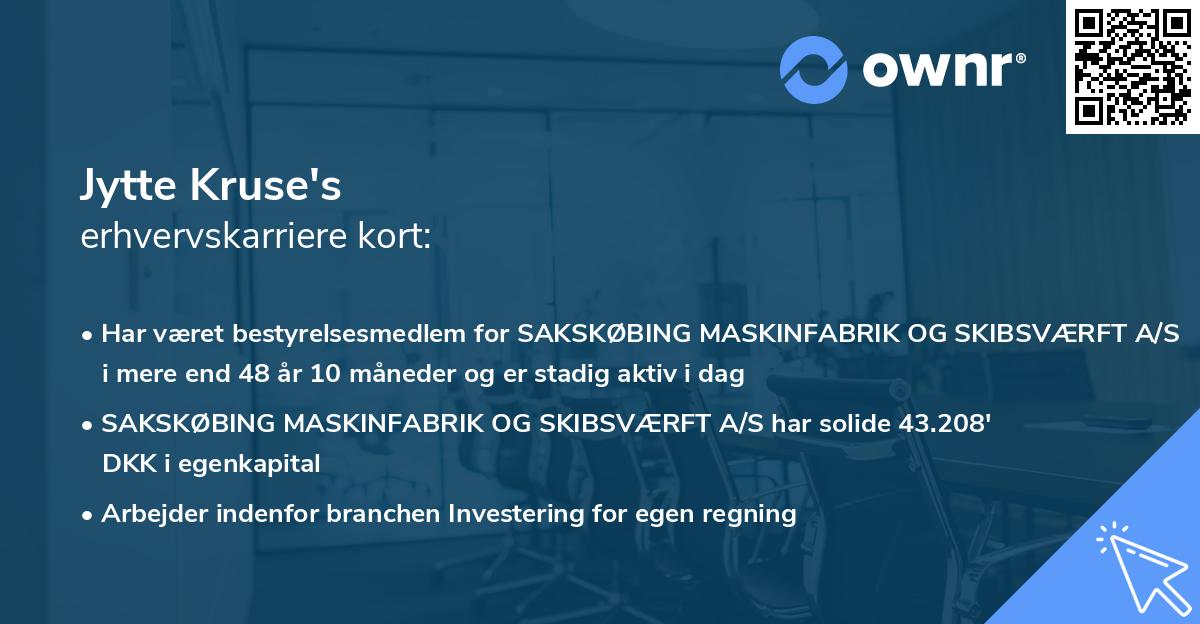 ownr®

Jytte Kruse's
erhvervskarriere kort:

• Har været bestyrelsesmedlem for SAKSKØBING MASKINFABRIK OG SKIBSVÆRFT A/S i mere end 48 år 10 måneder og er stadig aktiv i dag

• SAKSKØBING MASKINFABRIK OG SKIBSVÆRFT A/S har solide 43.208' DKK i egenkapital

• Arbejder indenfor branchen Investering for egen regning